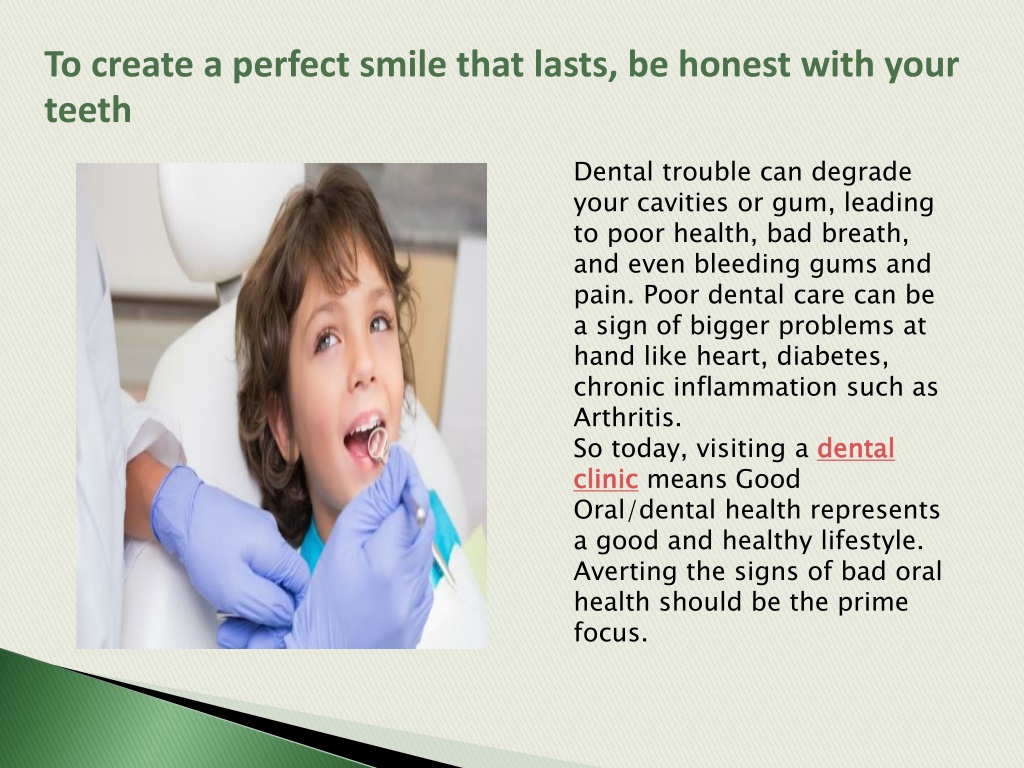 To create a perfect smile that lasts, be honest with your teeth

Dental trouble can degrade your cavities or gum, leading to poor health, bad breath, and even bleeding gums and pain. Poor dental care can be a sign of bigger problems at hand like heart, diabetes, chronic inflammation such as Arthritis.
So today, visiting a dental clinic means Good Oral/dental health represents a good and healthy lifestyle. Averting the signs of bad oral health should be the prime focus.